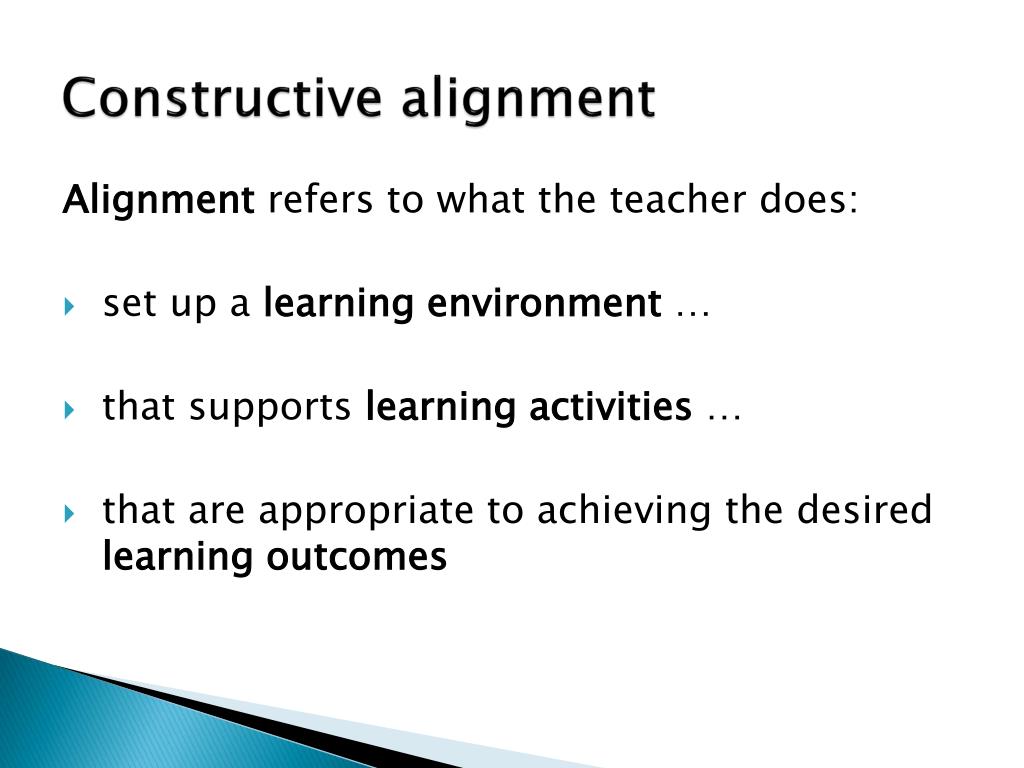 Constructive alignment

Alignment refers to what the teacher does:

set up a learning environment …

that supports learning activities …

that are appropriate to achieving the desired learning outcomes